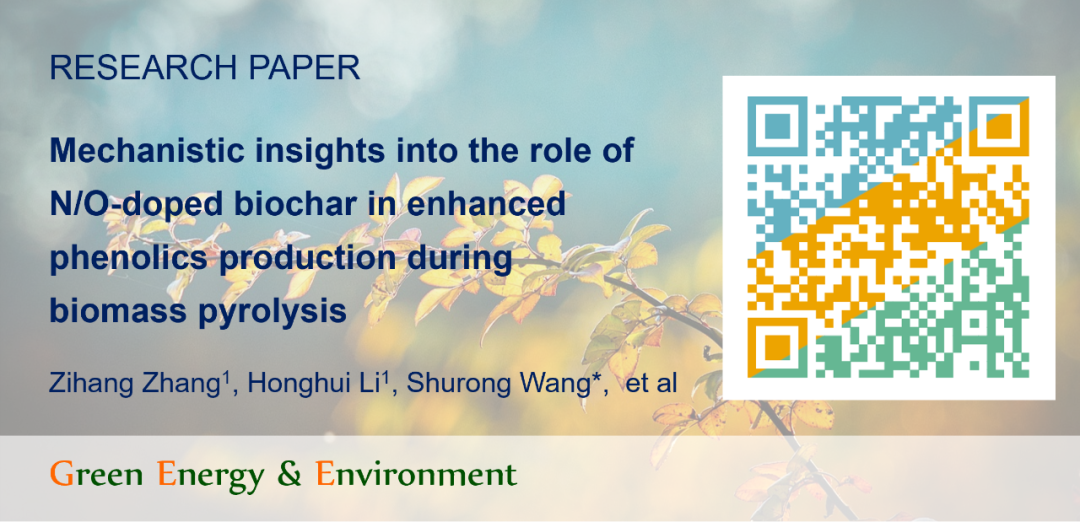 RESEARCH PAPER

Mechanistic insights into the role of N/O-doped biochar in enhanced phenolics production during biomass pyrolysis

Zihang Zhang$^1$, Honghui Li$^1$, Shurong Wang*, et al

Green Energy & Environment